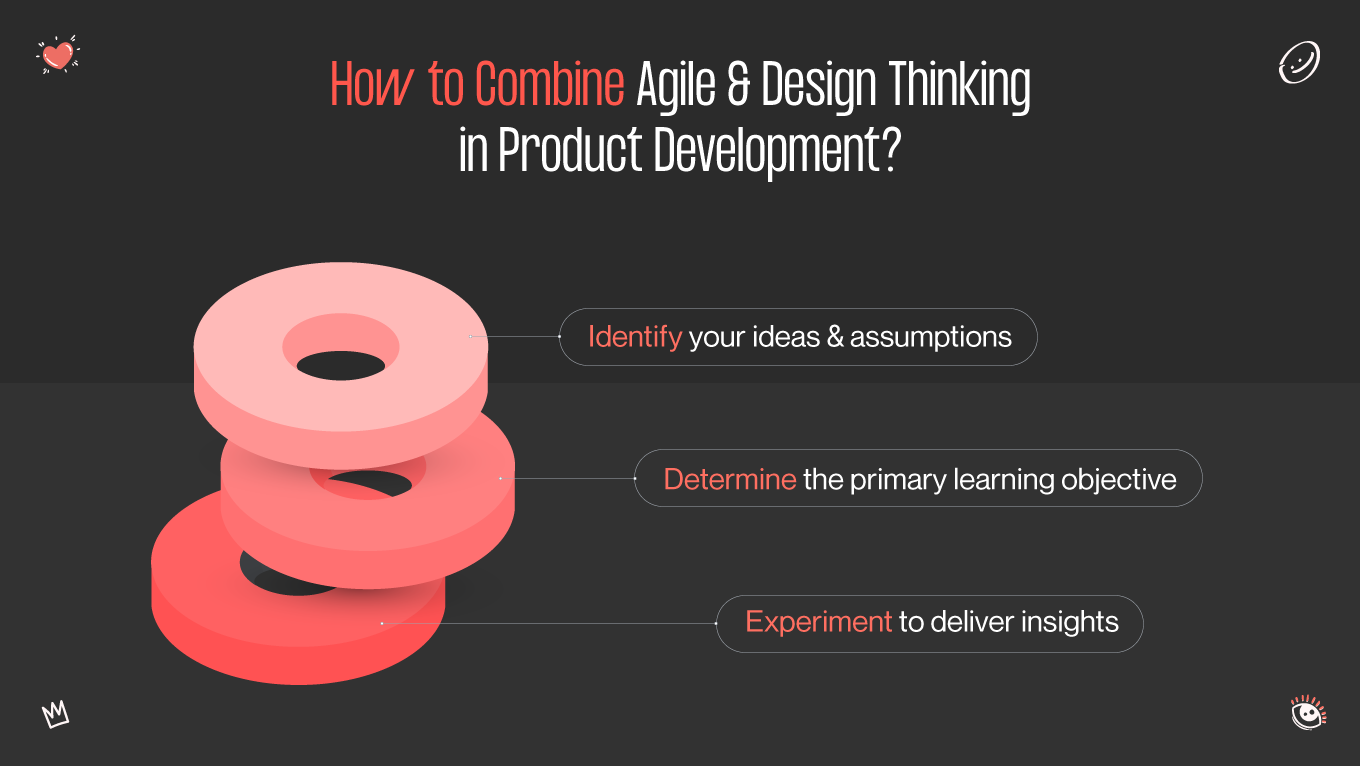 How to Combine Agile & Design Thinking in Product Development?

Identify your ideas & assumptions

Determine the primary learning objective

Experiment to deliver insights